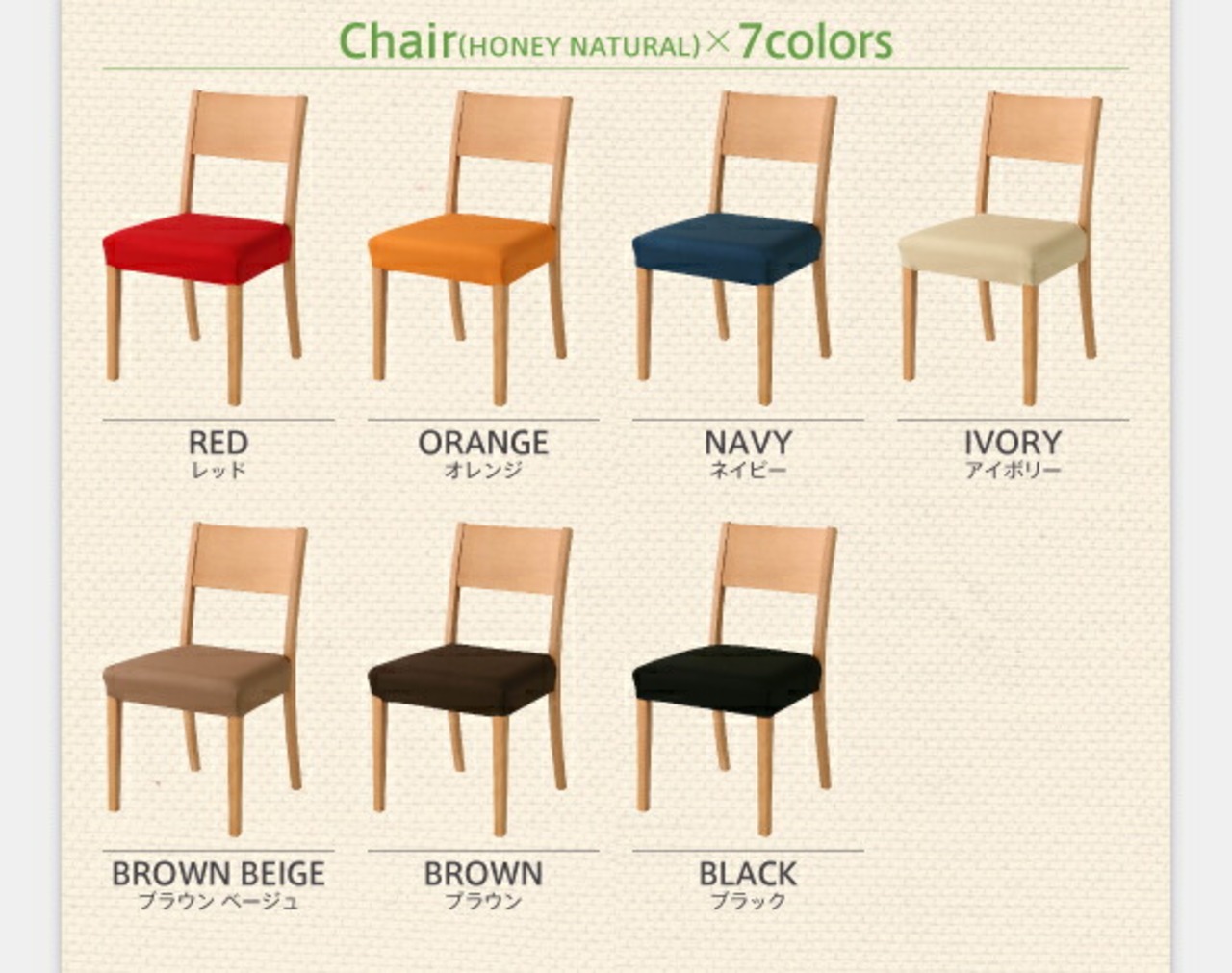 Chair(HONEY NATURAL)×7colors

RED
レッド

ORANGE
オレンジ

NAVY
ネイビー

IVORY
アイボリー

BROWN BEIGE
ブラウン ベージュ

BROWN
ブラウン

BLACK
ブラック